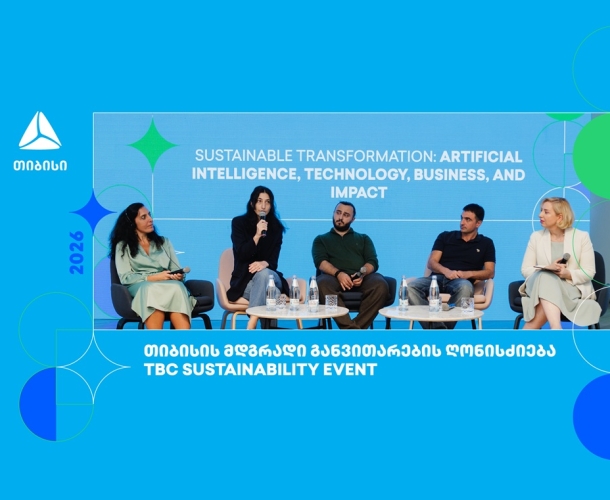 თიბისი

2026

SUSTAINABLE TRANSFORMATION: ARTIFICIAL INTELLIGENCE, TECHNOLOGY, BUSINESS, AND IMPACT

თიბისის მდგრადი განვითარების ღონისძიება
TBC SUSTAINABILITY EVENT